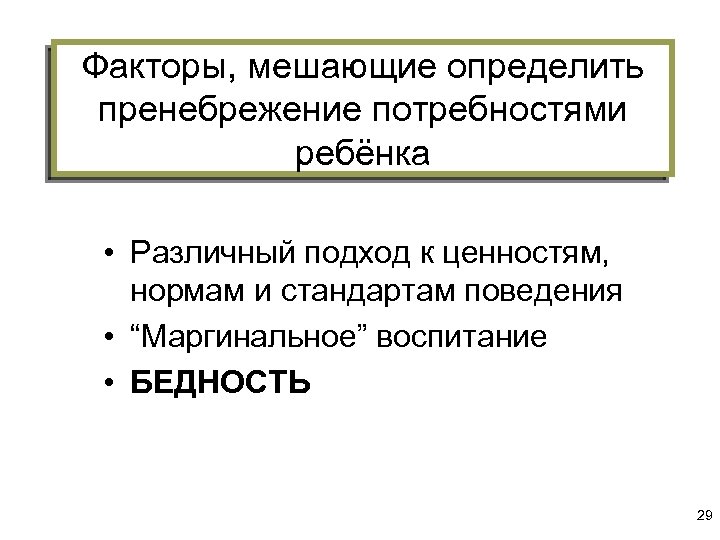 Факторы, мешающие определить пренебрежение потребностями ребёнка

• Различный подход к ценностям, нормам и стандартам поведения
• “Маргинальное” воспитание
• БЕДНОСТЬ

29